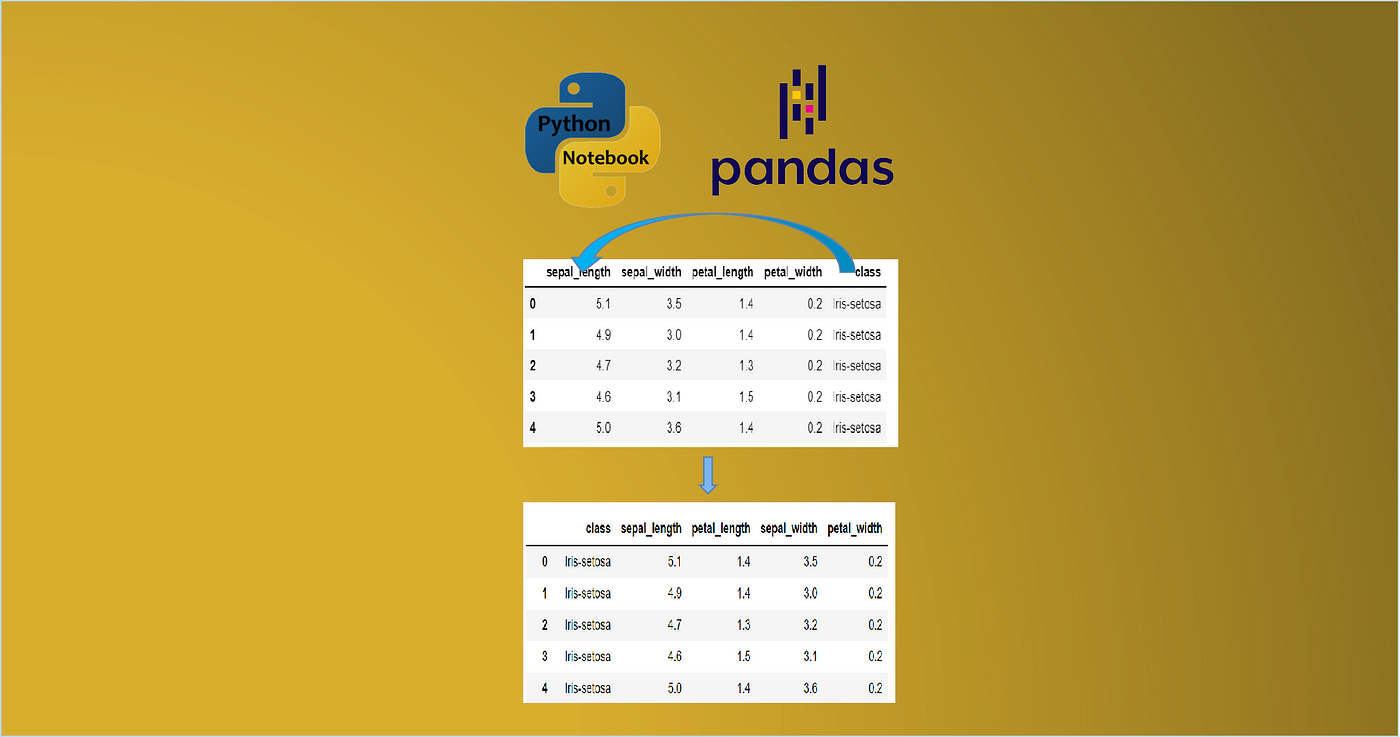 Python
Notebook

pandas

| | sepal_length | sepal_width | petal_length | petal_width | class |
|---|---|---|---|---|---|
| 0 | 5.1 | 3.5 | 1.4 | 0.2 | Iris-setosa |
| 1 | 4.9 | 3.0 | 1.4 | 0.2 | Iris-setosa |
| 2 | 4.7 | 3.2 | 1.3 | 0.2 | Iris-setosa |
| 3 | 4.6 | 3.1 | 1.5 | 0.2 | Iris-setosa |
| 4 | 5.0 | 3.6 | 1.4 | 0.2 | Iris-setosa |

| | class | sepal_length | petal_length | sepal_width | petal_width |
|---|---|---|---|---|---|
| 0 | Iris-setosa | 5.1 | 1.4 | 3.5 | 0.2 |
| 1 | Iris-setosa | 4.9 | 1.4 | 3.0 | 0.2 |
| 2 | Iris-setosa | 4.7 | 1.3 | 3.2 | 0.2 |
| 3 | Iris-setosa | 4.6 | 1.5 | 3.1 | 0.2 |
| 4 | Iris-setosa | 5.0 | 1.4 | 3.6 | 0.2 |